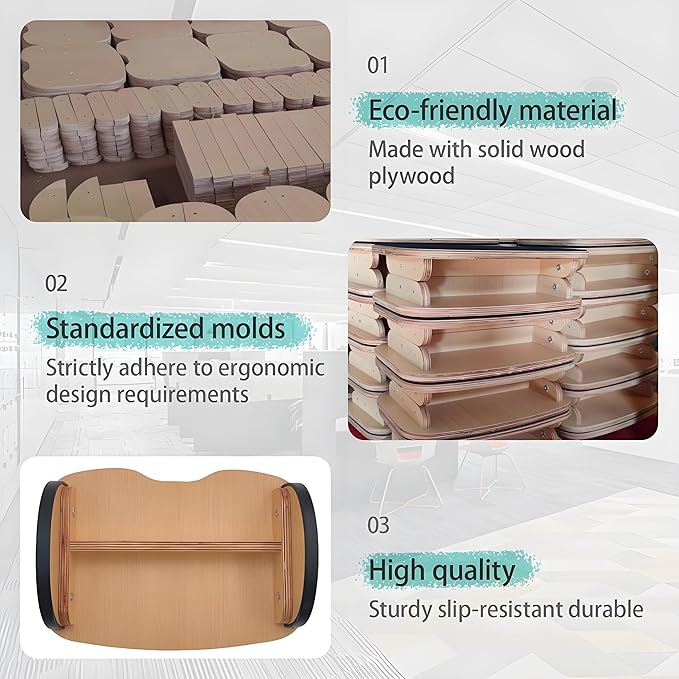 01

Eco-friendly material

Made with solid wood plywood

02

Standardized molds

Strictly adhere to ergonomic design requirements

03

High quality

Sturdy slip-resistant durable